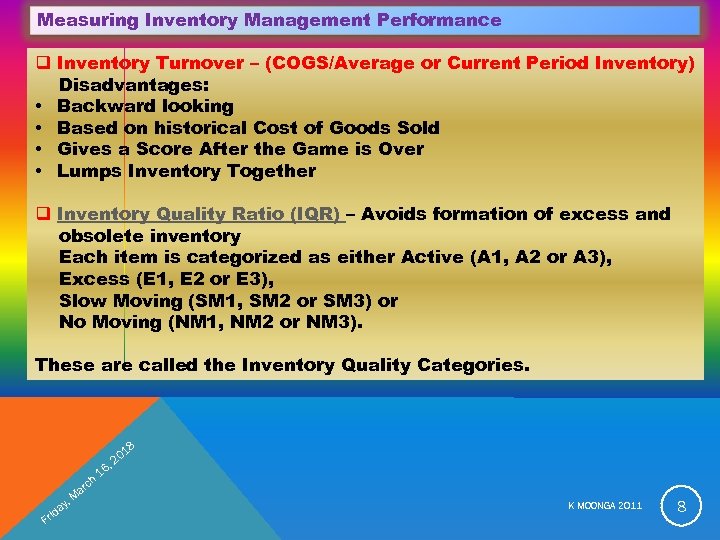 Measuring Inventory Management Performance

❑ Inventory Turnover – (COGS/Average or Current Period Inventory)
Disadvantages:
• Backward looking
• Based on historical Cost of Goods Sold
• Gives a Score After the Game is Over
• Lumps Inventory Together

❑ Inventory Quality Ratio (IQR) – Avoids formation of excess and obsolete inventory
Each item is categorized as either Active (A1, A2 or A3),
Excess (E1, E2 or E3),
Slow Moving (SM1, SM2 or SM3) or
No Moving (NM1, NM2 or NM3).

These are called the Inventory Quality Categories.

Friday, March 16, 2018

K MOONGA 2011

8